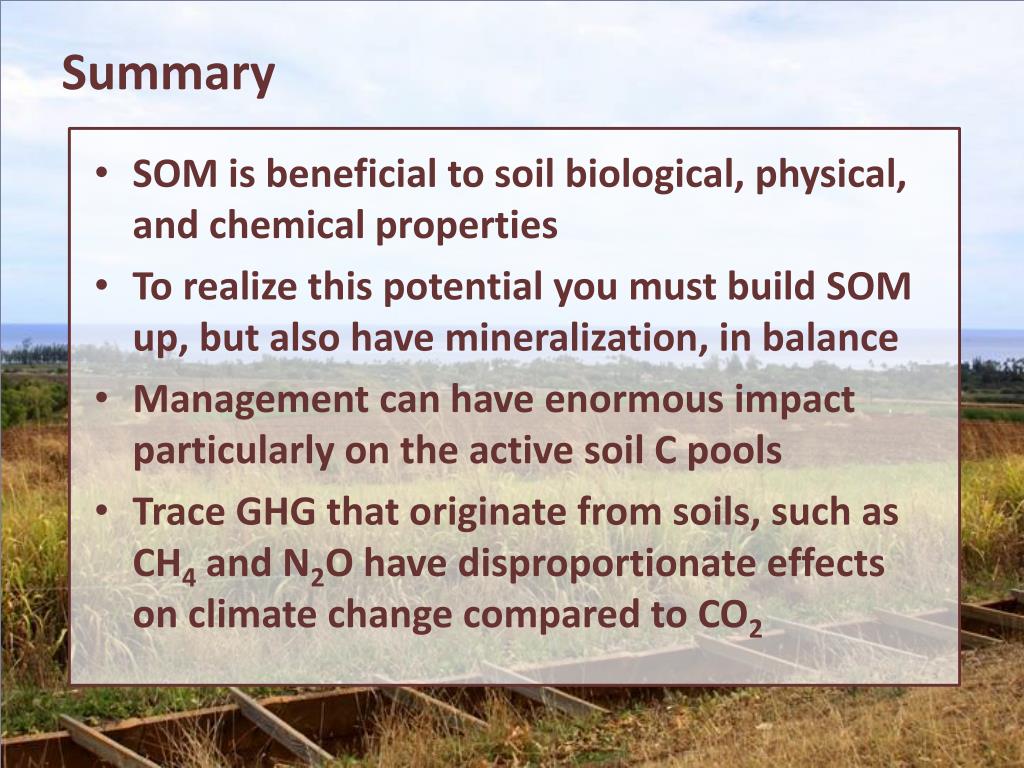 Summary

• SOM is beneficial to soil biological, physical, and chemical properties
• To realize this potential you must build SOM up, but also have mineralization, in balance
• Management can have enormous impact particularly on the active soil C pools
• Trace GHG that originate from soils, such as $CH_4$ and $N_2O$ have disproportionate effects on climate change compared to $CO_2$